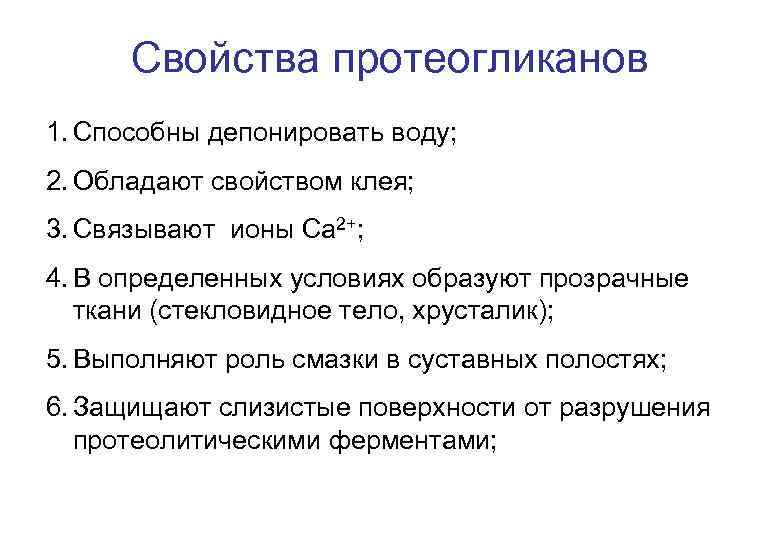 Свойства протеогликанов

1. Способны депонировать воду;

2. Обладают свойством клея;

3. Связывают ионы $Ca^{2+}$;

4. В определенных условиях образуют прозрачные ткани (стекловидное тело, хрусталик);

5. Выполняют роль смазки в суставных полостях;

6. Защищают слизистые поверхности от разрушения протеолитическими ферментами;